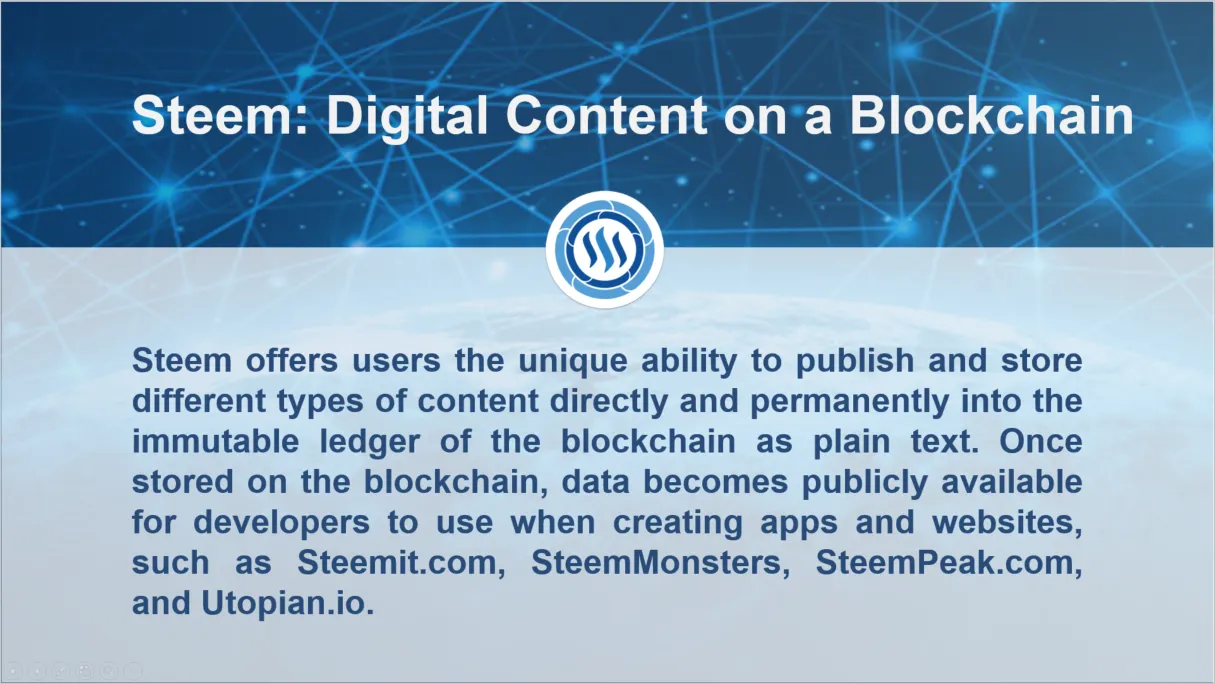 Steem: Digital Content on a Blockchain

Steem offers users the unique ability to publish and store different types of content directly and permanently into the immutable ledger of the blockchain as plain text. Once stored on the blockchain, data becomes publicly available for developers to use when creating apps and websites, such as Steemit.com, SteemMonsters, SteemPeak.com, and Utopian.io.